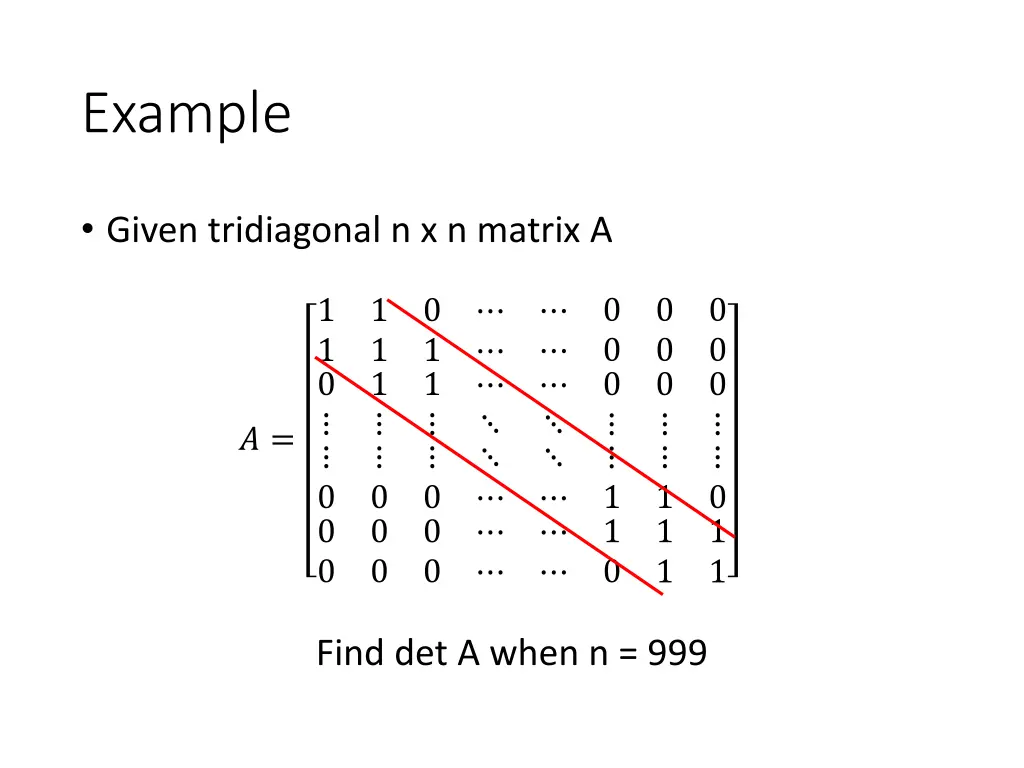 Example

• Given tridiagonal n x n matrix A

$A = \begin{bmatrix} 1 & 1 & 0 & \cdots & \cdots & 0 & 0 & 0 \\ 1 & 1 & 1 & \cdots & \cdots & 0 & 0 & 0 \\ 0 & 1 & 1 & \cdots & \cdots & 0 & 0 & 0 \\ \vdots & \vdots & \vdots & \ddots & \ddots & \vdots & \vdots & \vdots \\ \vdots & \vdots & \vdots & \ddots & \ddots & \vdots & \vdots & \vdots \\ 0 & 0 & 0 & \cdots & \cdots & 1 & 1 & 0 \\ 0 & 0 & 0 & \cdots & \cdots & 1 & 1 & 1 \\ 0 & 0 & 0 & \cdots & \cdots & 0 & 1 & 1 \end{bmatrix}$

Find det A when n = 999